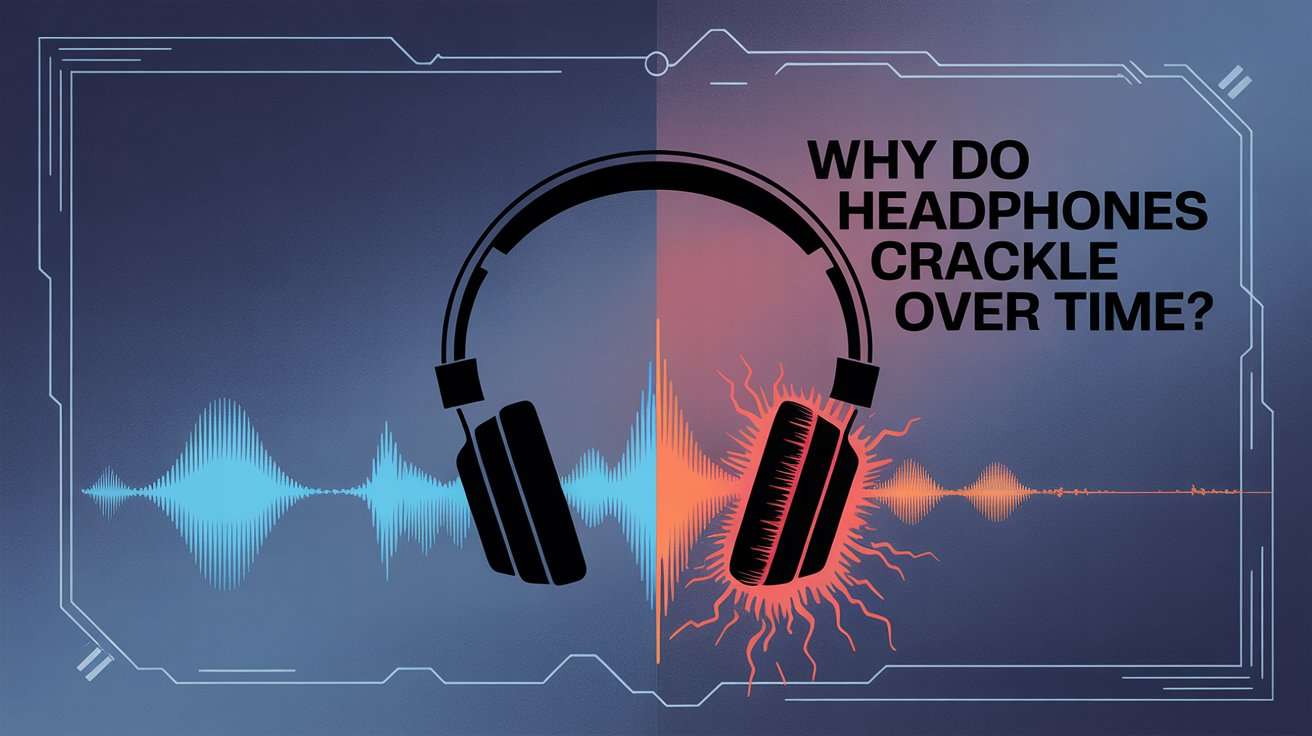 WHY DO HEADPHONES CRACKLE OVER TIME?